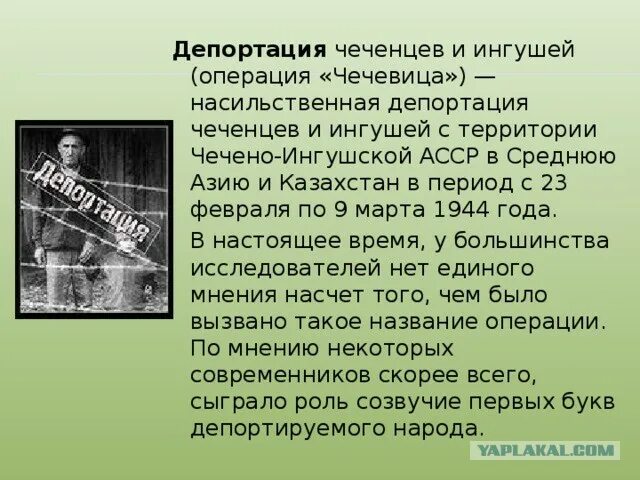 Депортация

Депортация чеченцев и ингушей (операция «Чечевица») — насильственная депортация чеченцев и ингушей с территории Чечено-Ингушской АССР в Среднюю Азию и Казахстан в период с 23 февраля по 9 марта 1944 года.

В настоящее время, у большинства исследователей нет единого мнения насчет того, чем было вызвано такое название операции. По мнению некоторых современников скорее всего, сыграло роль созвучие первых букв депортируемого народа.

YAPLAKAL.COM